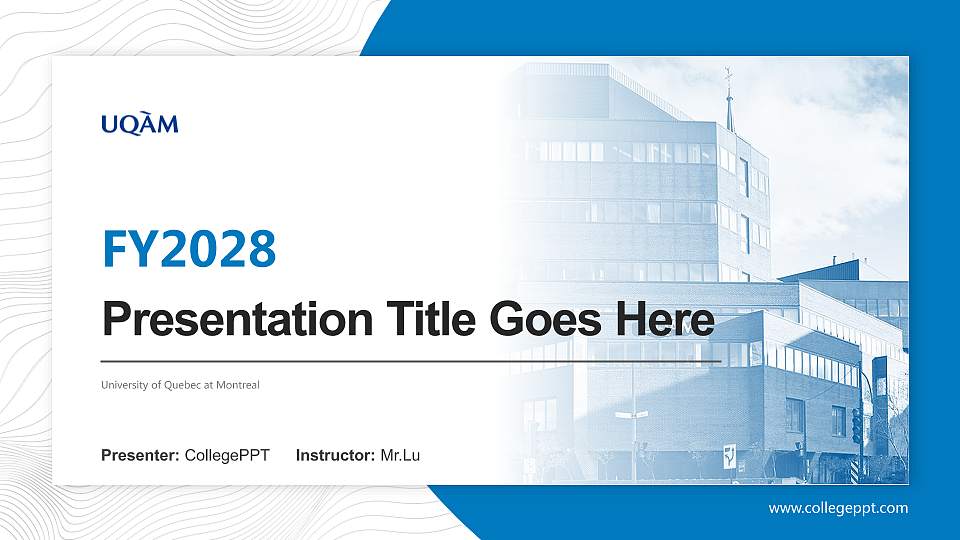 UQÀM

FY2028

Presentation Title Goes Here

University of Quebec at Montreal

Presenter: CollegePPT Instructor: Mr.Lu

www.collegeppt.com